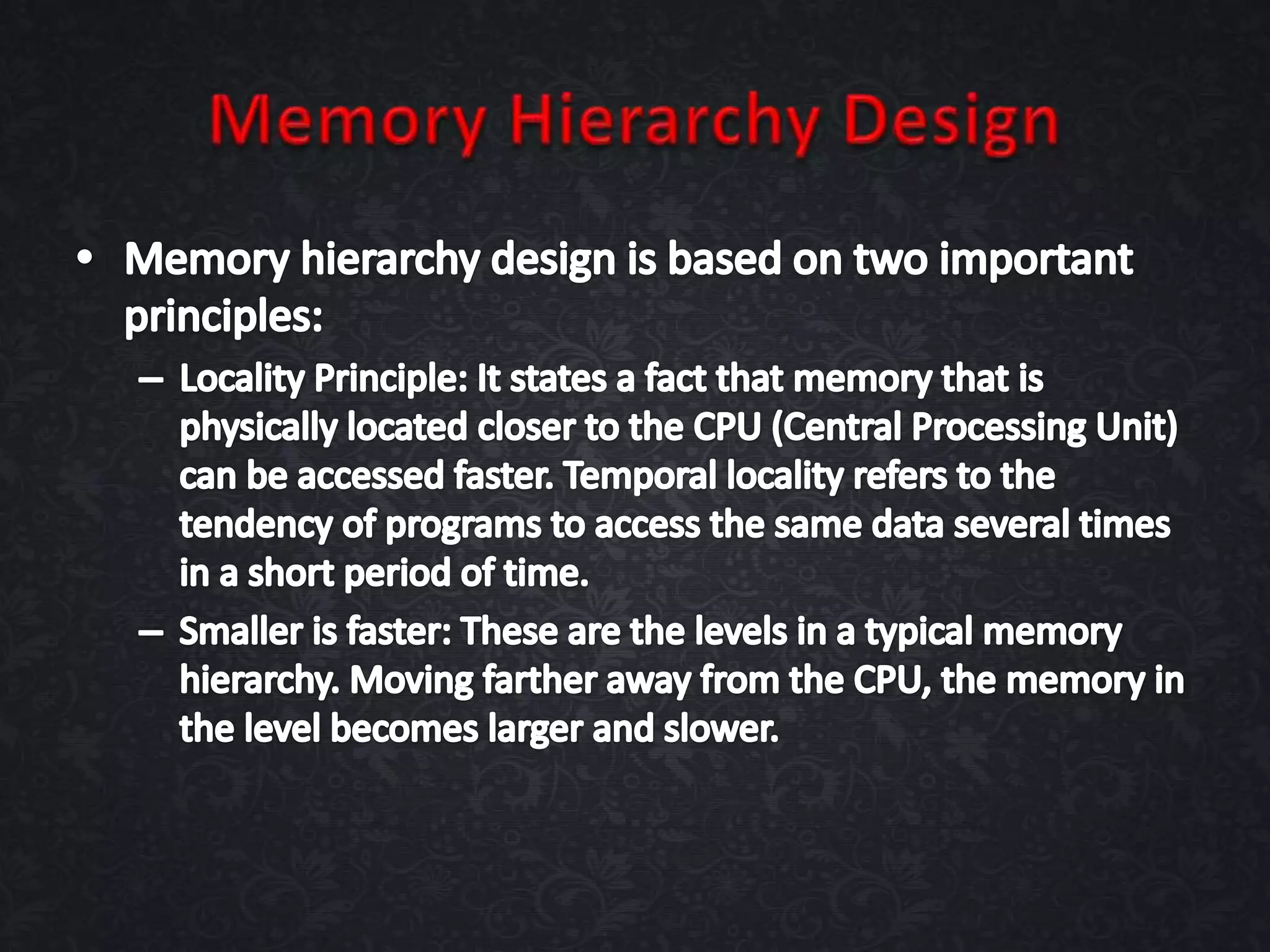 Memory Hierarchy Design

• Memory hierarchy design is based on two important principles:

– Locality Principle: It states a fact that memory that is physically located closer to the CPU (Central Processing Unit) can be accessed faster. Temporal locality refers to the tendency of programs to access the same data several times in a short period of time.

– Smaller is faster: These are the levels in a typical memory hierarchy. Moving farther away from the CPU, the memory in the level becomes larger and slower.